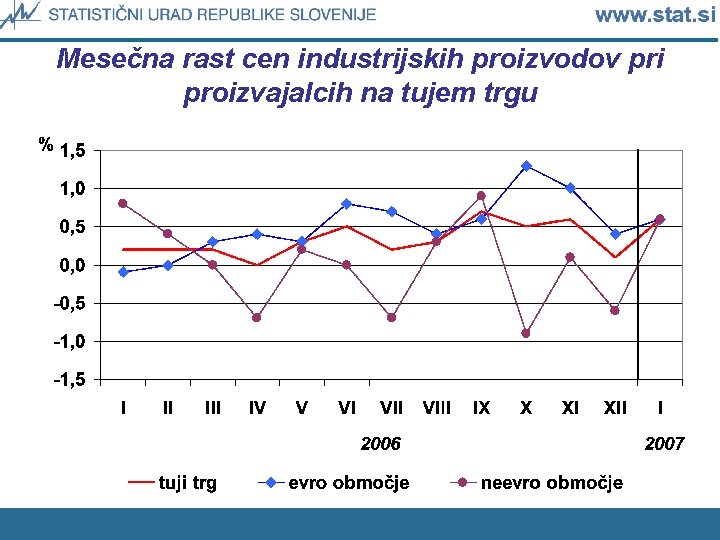 STATISTIČNI URAD REPUBLIKE SLOVENIJE www.stat.si

Mesečna rast cen industrijskih proizvodov pri proizvajalcih na tujem trgu

%
1,5
1,0
0,5
0,0
-0,5
-1,0
-1,5

I II III IV V VI VII VIII IX X XI XII I

2006 2007

tuji trg evro območje neevro območje